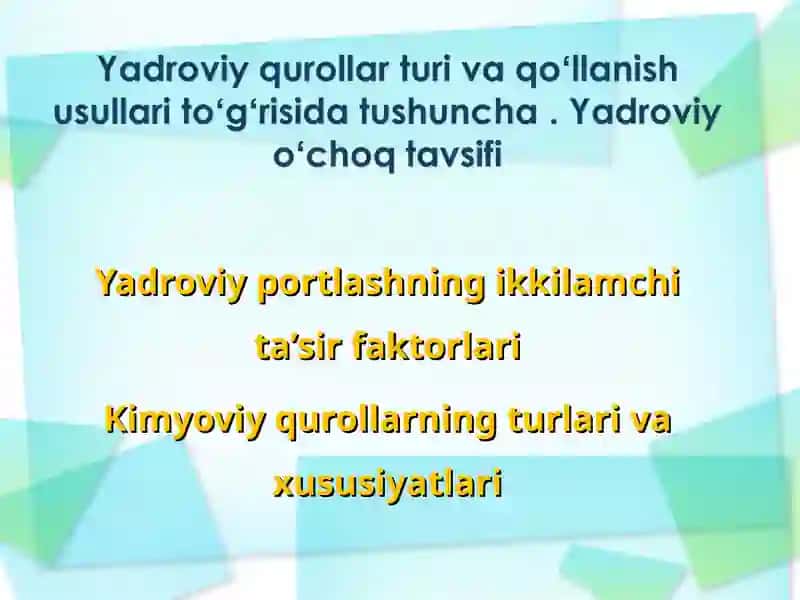 Yadroviy qurollar turi va qo‘llanish usullari to‘g‘risida tushuncha . Yadroviy o‘choq tavsifi

Yadroviy portlashning ikkilamchi ta’sir faktorlari

Kimyoviy qurollarning turlari va xususiyatlari